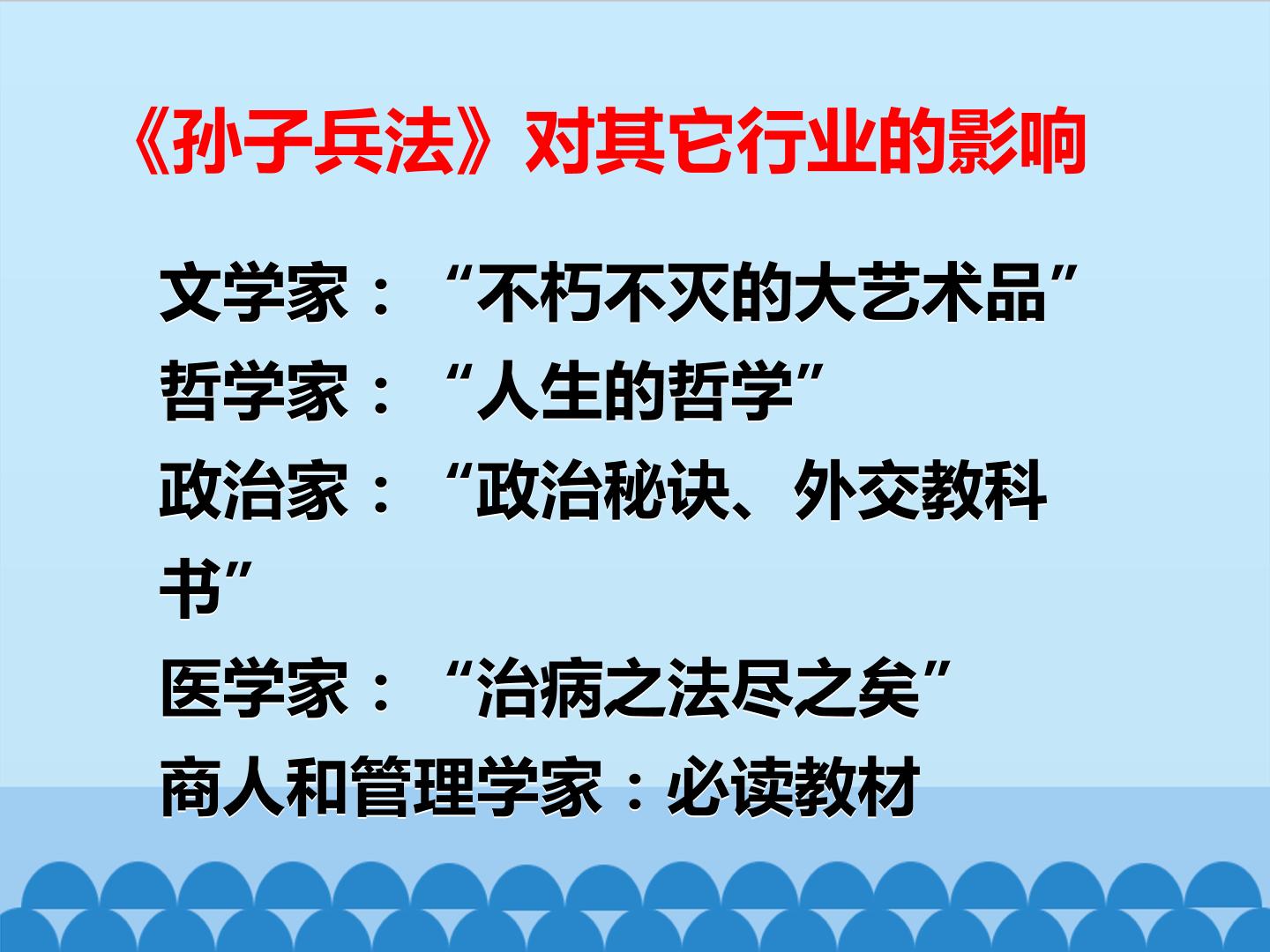 《孙子兵法》对其它行业的影响

文学家：“不朽不灭的大艺术品”
哲学家：“人生的哲学”
政治家：“政治秘诀、外交教科书”
医学家：“治病之法尽之矣”
商人和管理学家：必读教材